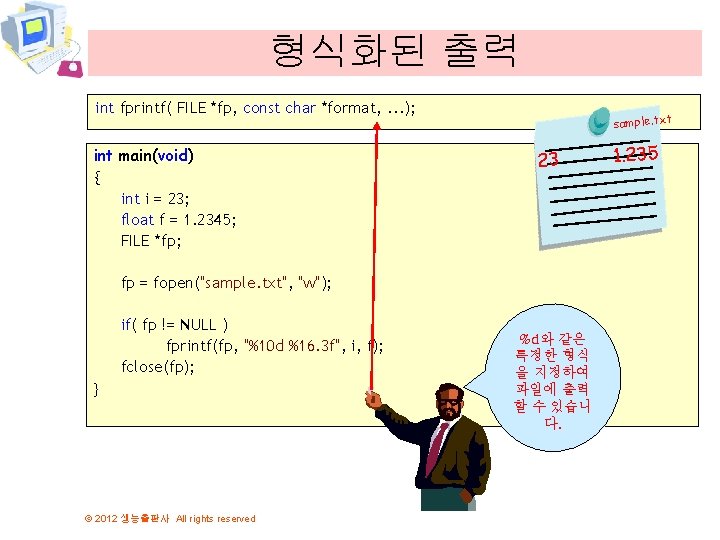 형식화된 출력

int fprintf( FILE *fp, const char *format, ...);

sample.txt

23 1.235

int main(void)
{
int i = 23;
float f = 1.2345;
FILE *fp;

fp = fopen("sample.txt", "w");

if( fp != NULL )
fprintf(fp, "%10d %16.3f", i, f);
fclose(fp);
}

%d와 같은 특정한 형식을 지정하여 파일에 출력할 수 있습니다.

© 2012 생능출판사 All rights reserved